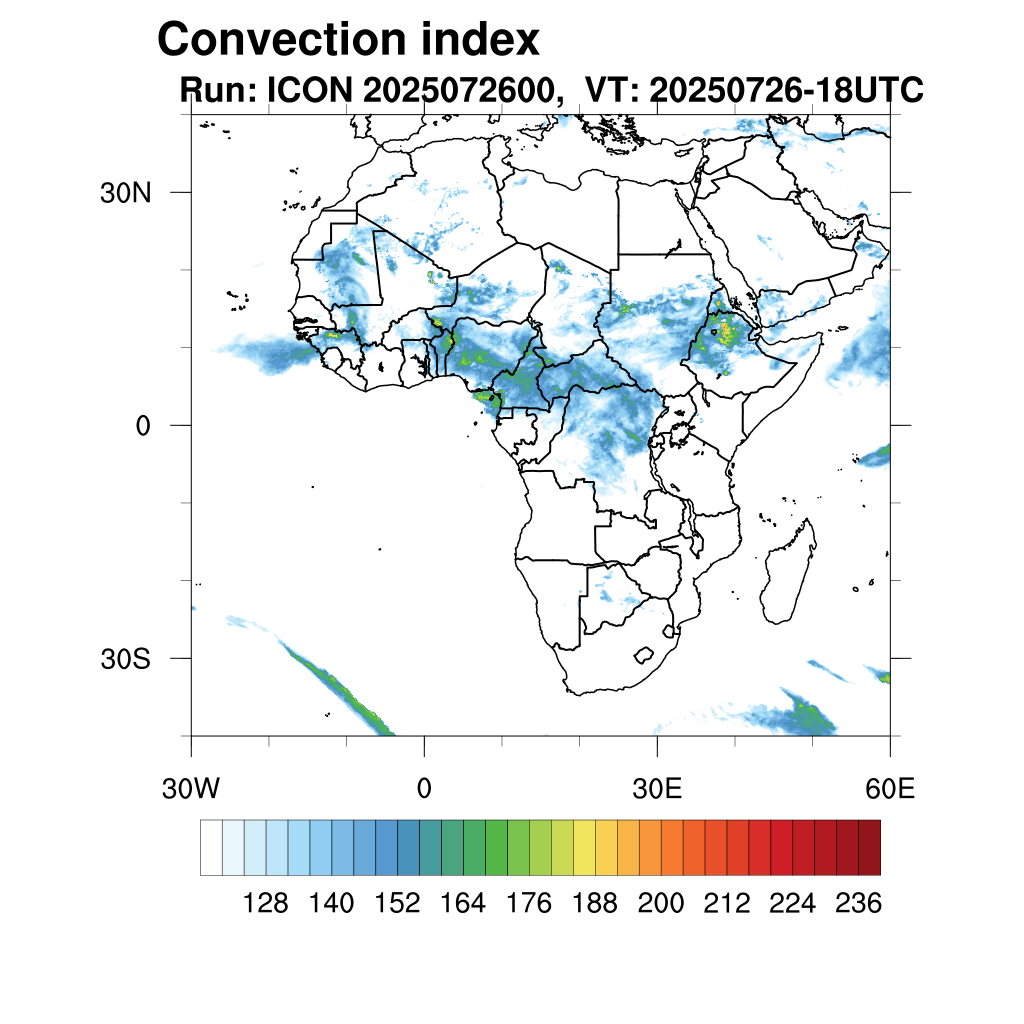 Convection index
Run: ICON 2025072600, VT: 20250726-18UTC

30N
0
30S

30W
0
30E
60E

128 140 152 164 176 188 200 212 224 236